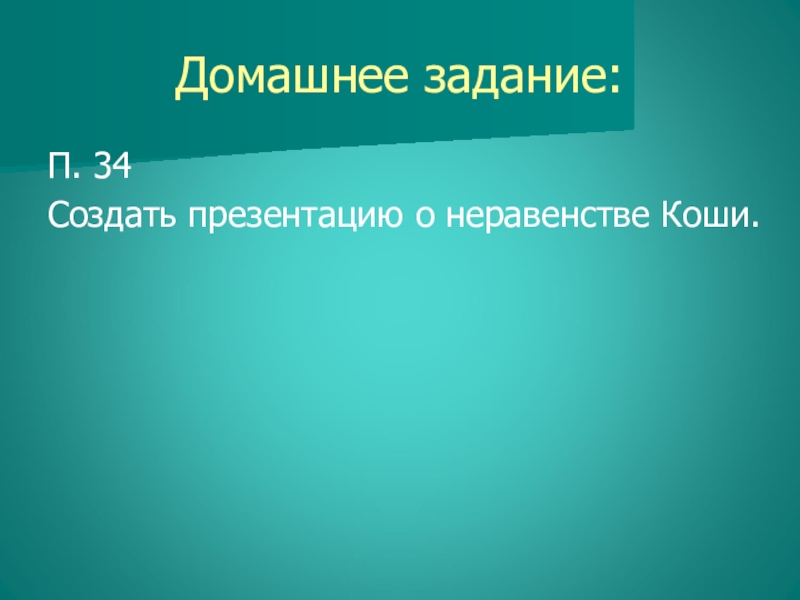 Домашнее задание:

П. 34
Создать презентацию о неравенстве Коши.